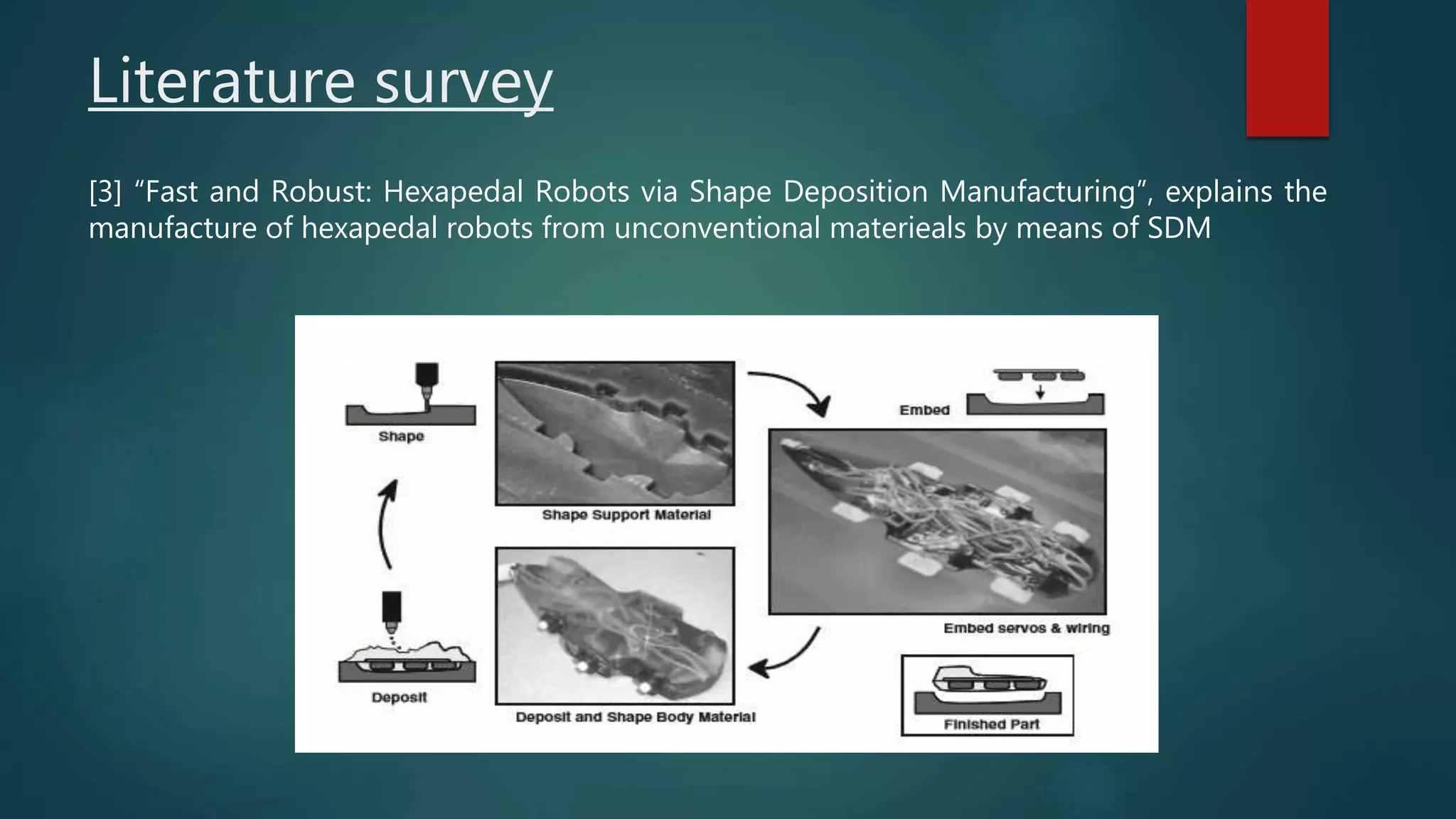 Literature survey

[3] “Fast and Robust: Hexapedal Robots via Shape Deposition Manufacturing”, explains the manufacture of hexapedal robots from unconventional materieals by means of SDM

Shape

Shape Support Material

Embed

Embed servos & wiring

Deposit

Deposit and Shape Body Material

Finished Part